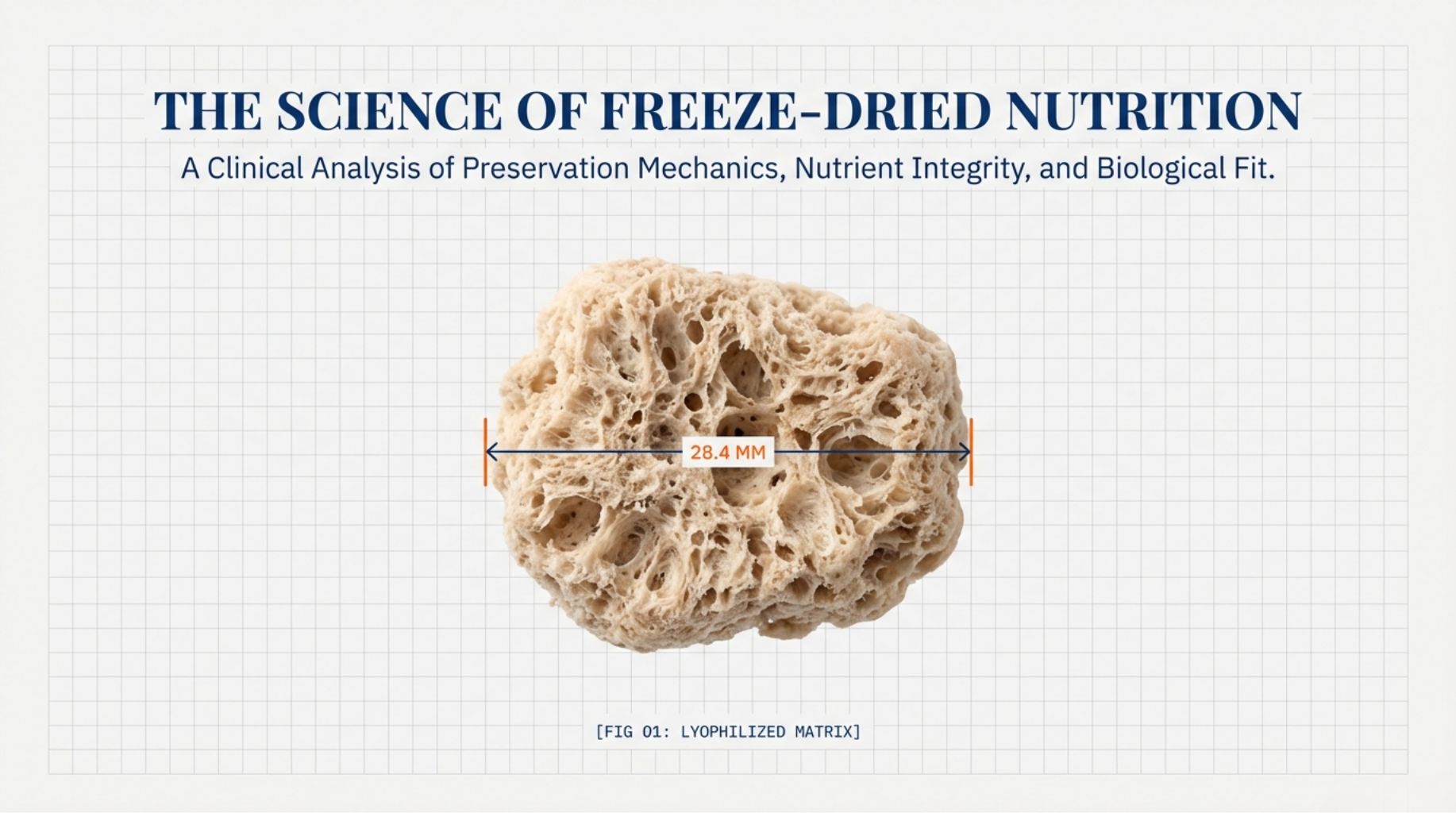 THE SCIENCE OF FREEZE-DRIED NUTRITION

A Clinical Analysis of Preservation Mechanics, Nutrient Integrity, and Biological Fit.

28.4 MM

[FIG 01: LYOPHILIZED MATRIX]